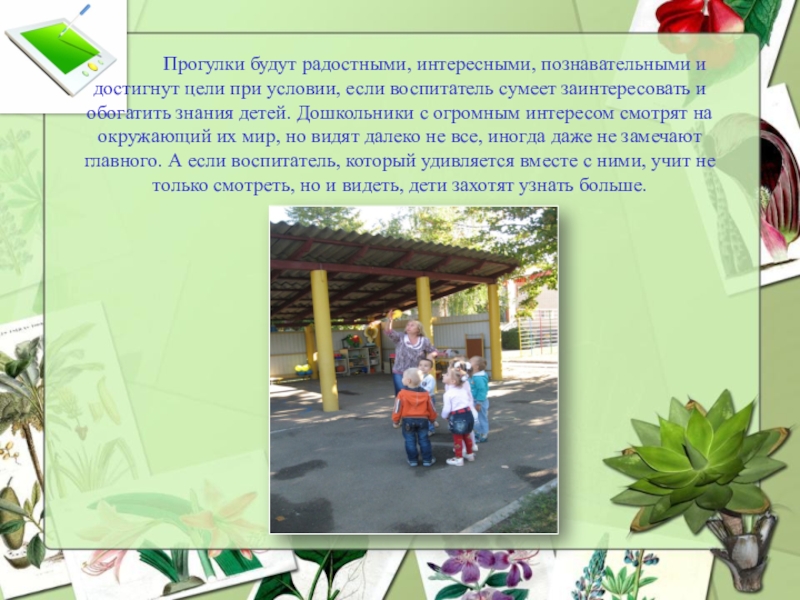 Прогулки будут радостными, интересными, познавательными и достигнут цели при условии, если воспитатель сумеет заинтересовать и обогатить знания детей. Дошкольники с огромным интересом смотрят на окружающий их мир, но видят далеко не все, иногда даже не замечают главного. А если воспитатель, который удивляется вместе с ними, учит не только смотреть, но и видеть, дети захотят узнать больше.